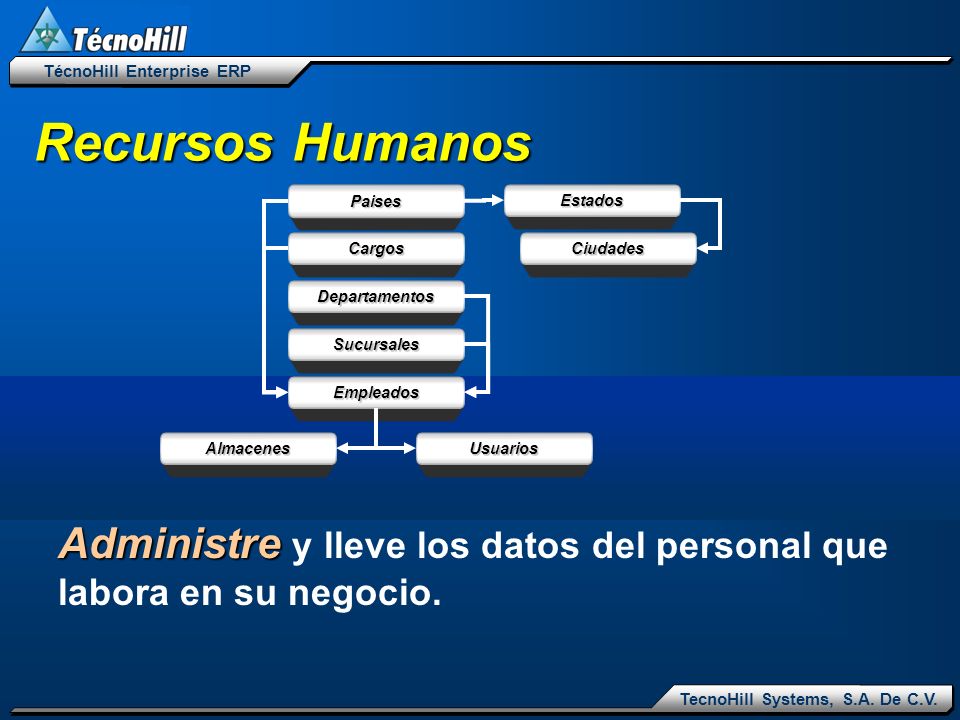 TécnoHill

TécnoHill Enterprise ERP

Recursos Humanos

Paises

Estados

Cargos

Ciudades

Departamentos

Sucursales

Empleados

Almacenes

Usuarios

Administre y lleve los datos del personal que labora en su negocio.

TecnoHill Systems, S.A. De C.V.